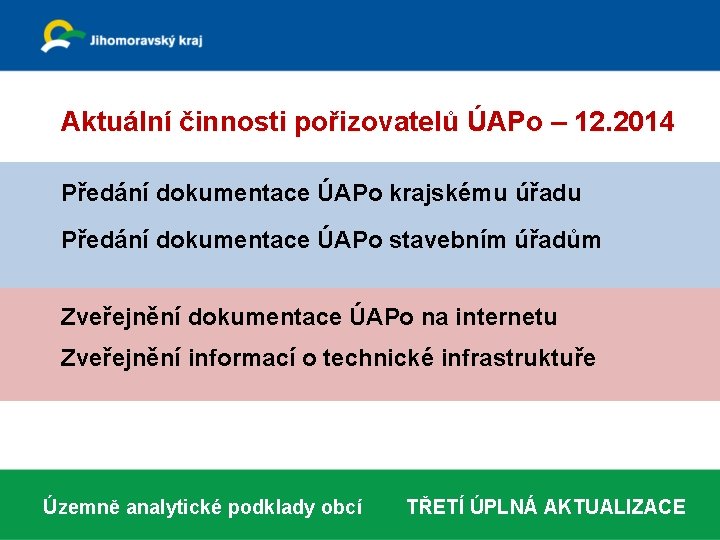 Jihomoravský kraj

Aktuální činnosti pořizovatelů ÚAPo – 12.2014

Předání dokumentace ÚAPo krajskému úřadu

Předání dokumentace ÚAPo stavebním úřadům

Zveřejnění dokumentace ÚAPo na internetu

Zveřejnění informací o technické infrastruktuře

Územně analytické podklady obcí

TŘETÍ ÚPLNÁ AKTUALIZACE